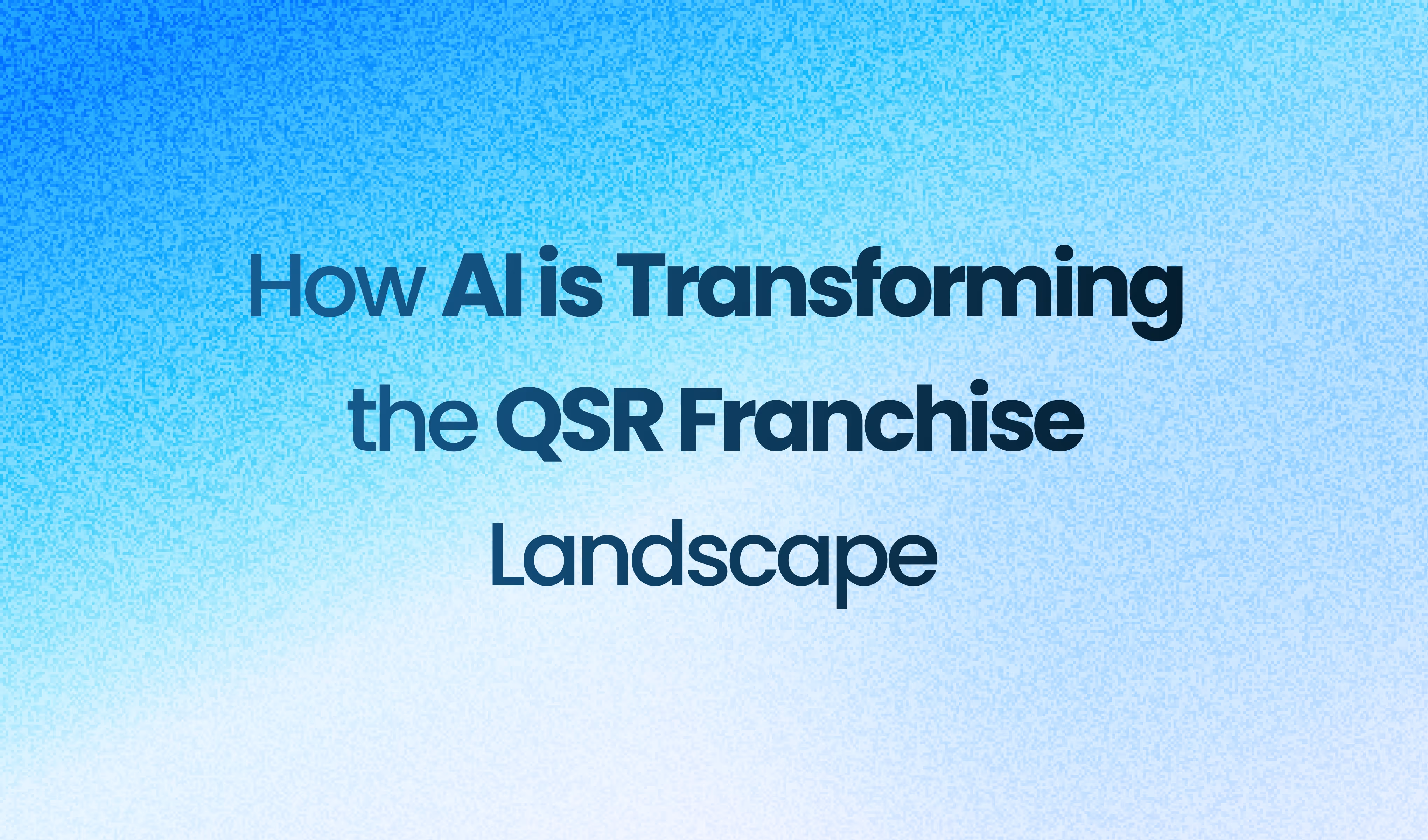 How AI is Transforming the QSR Franchise Landscape